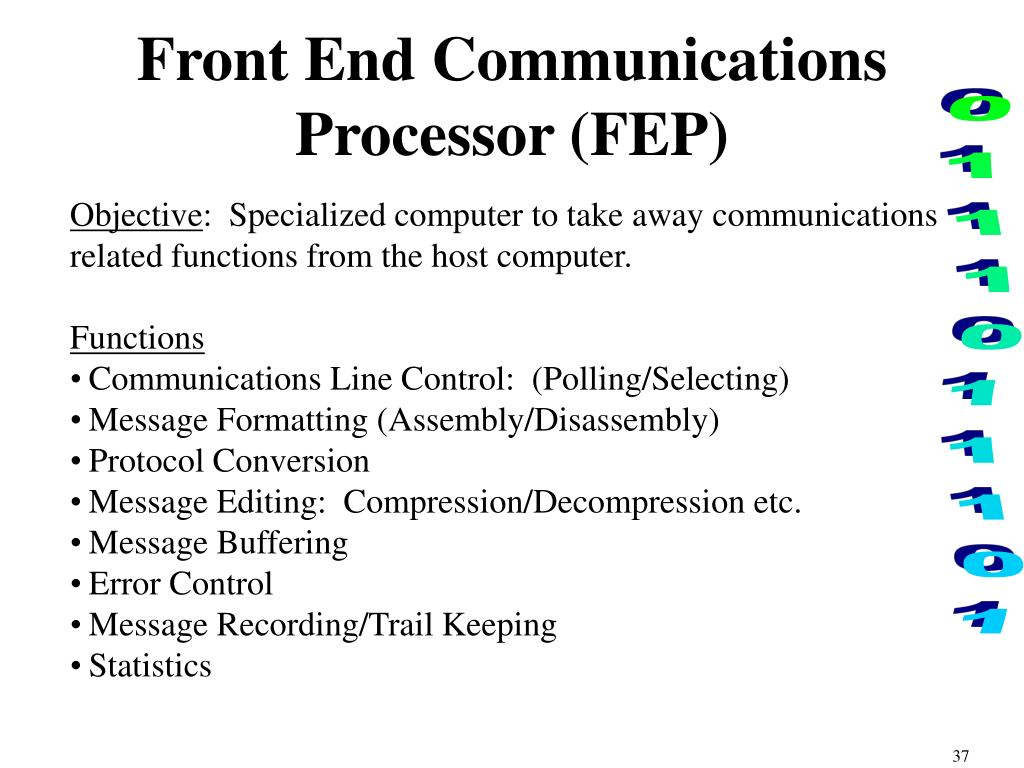 Front End Communications Processor (FEP)

Objective: Specialized computer to take away communications related functions from the host computer.

Functions
• Communications Line Control: (Polling/Selecting)
• Message Formatting (Assembly/Disassembly)
• Protocol Conversion
• Message Editing: Compression/Decompression etc.
• Message Buffering
• Error Control
• Message Recording/Trail Keeping
• Statistics

0
1
1
1
0
1
1
1
0
1

37